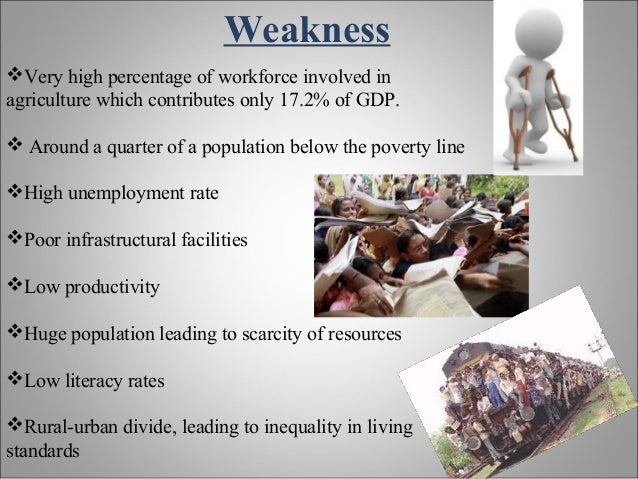 Weakness

❖Very high percentage of workforce involved in agriculture which contributes only 17.2% of GDP.

❖ Around a quarter of a population below the poverty line

❖High unemployment rate

❖Poor infrastructural facilities

❖Low productivity

❖Huge population leading to scarcity of resources

❖Low literacy rates

❖Rural-urban divide, leading to inequality in living standards